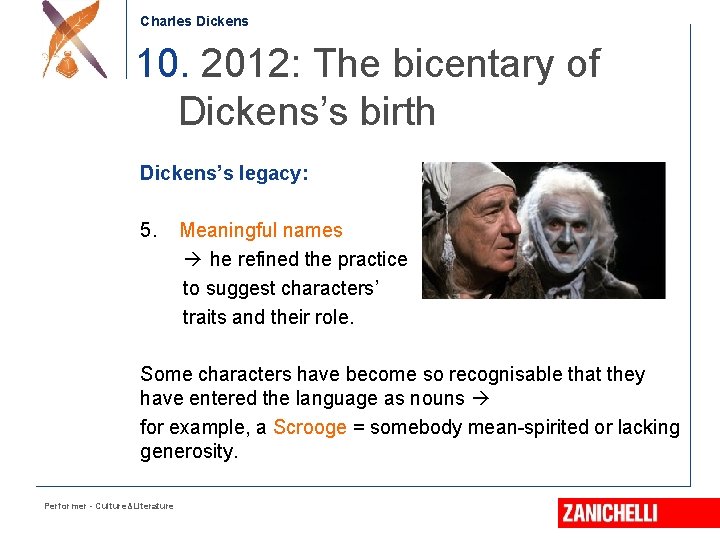 Charles Dickens

10. 2012: The bicentary of Dickens's birth

Dickens's legacy:

5. Meaningful names
→ he refined the practice to suggest characters' traits and their role.

Some characters have become so recognisable that they have entered the language as nouns →
for example, a Scrooge = somebody mean-spirited or lacking generosity.

Performer - Culture&Literature

ZANICHELLI